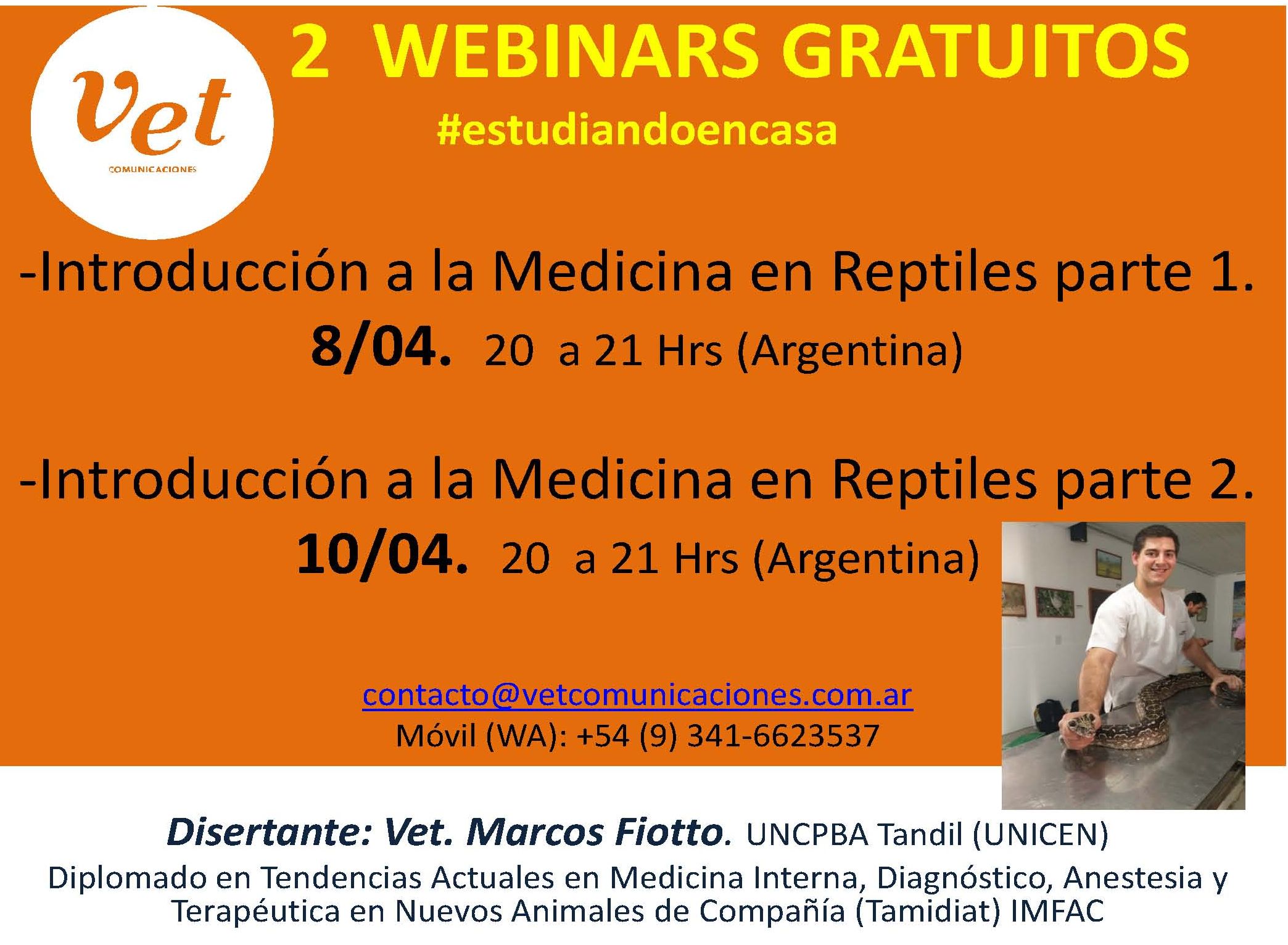 Vet
COMUNICACIONES

2 WEBINARS GRATUITOS

#estudiandoencasa

-Introducción a la Medicina en Reptiles parte 1.
8/04. 20 a 21 Hrs (Argentina)

-Introducción a la Medicina en Reptiles parte 2.
10/04. 20 a 21 Hrs (Argentina)

contacto@vetcomunicaciones.com.ar
Móvil (WA): +54 (9) 341-6623537

Disertante: Vet. Marcos Fiotto. UNCPBA Tandil (UNICEN)
Diplomado en Tendencias Actuales en Medicina Interna, Diagnóstico, Anestesia y Terapéutica en Nuevos Animales de Compañía (Tamidiat) IMFAC